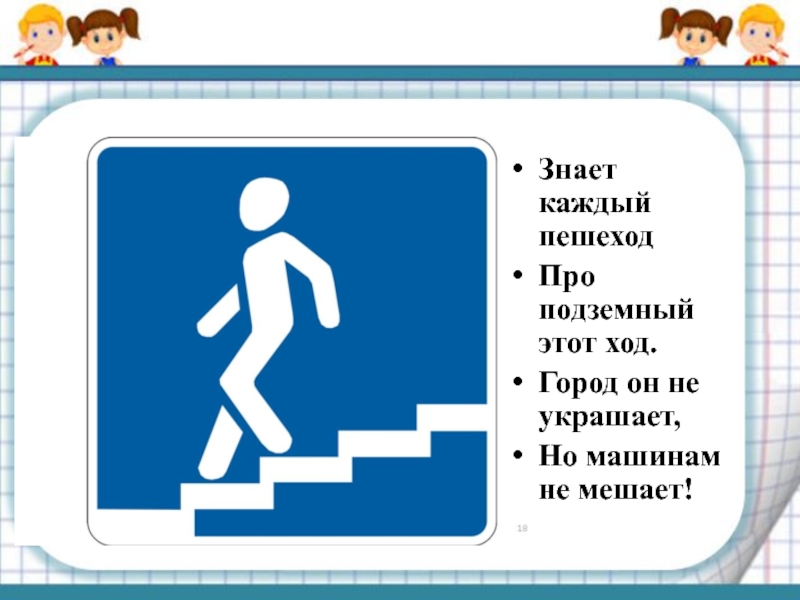 • Знает каждый пешеход
• Про подземный этот ход.
• Город он не украшает,
• Но машинам не мешает!

18